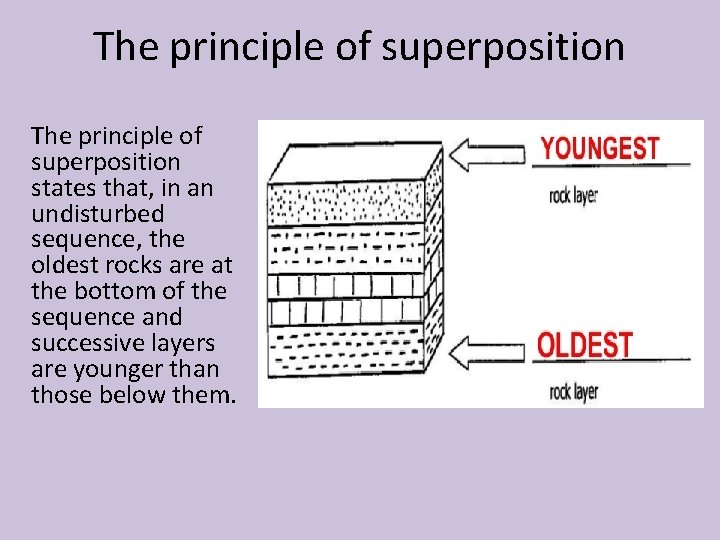 The principle of superposition

The principle of superposition states that, in an undisturbed sequence, the oldest rocks are at the bottom of the sequence and successive layers are younger than those below them.

YOUNGEST
rock layer

OLDEST
rock layer